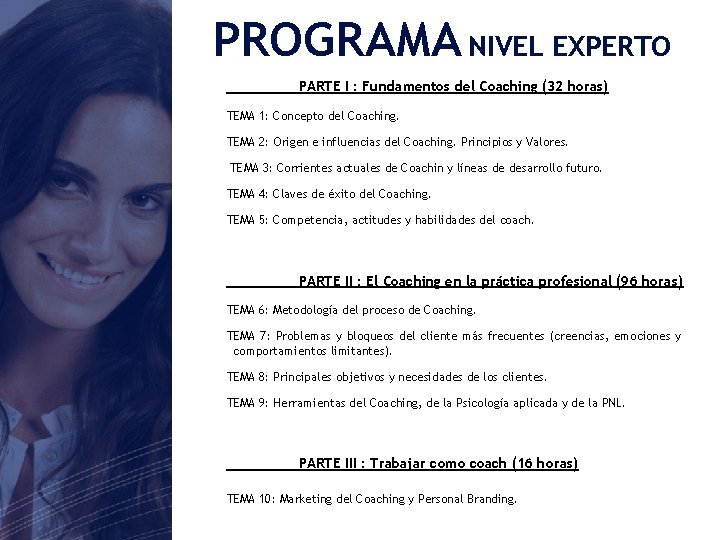 PROGRAMA NIVEL EXPERTO

PARTE I : Fundamentos del Coaching (32 horas)

TEMA 1: Concepto del Coaching.

TEMA 2: Origen e influencias del Coaching. Principios y Valores.

TEMA 3: Corrientes actuales de Coachin y líneas de desarrollo futuro.

TEMA 4: Claves de éxito del Coaching.

TEMA 5: Competencia, actitudes y habilidades del coach.

PARTE II : El Coaching en la práctica profesional (96 horas)

TEMA 6: Metodología del proceso de Coaching.

TEMA 7: Problemas y bloqueos del cliente más frecuentes (creencias, emociones y comportamientos limitantes).

TEMA 8: Principales objetivos y necesidades de los clientes.

TEMA 9: Herramientas del Coaching, de la Psicología aplicada y de la PNL.

PARTE III : Trabajar como coach (16 horas)

TEMA 10: Marketing del Coaching y Personal Branding.